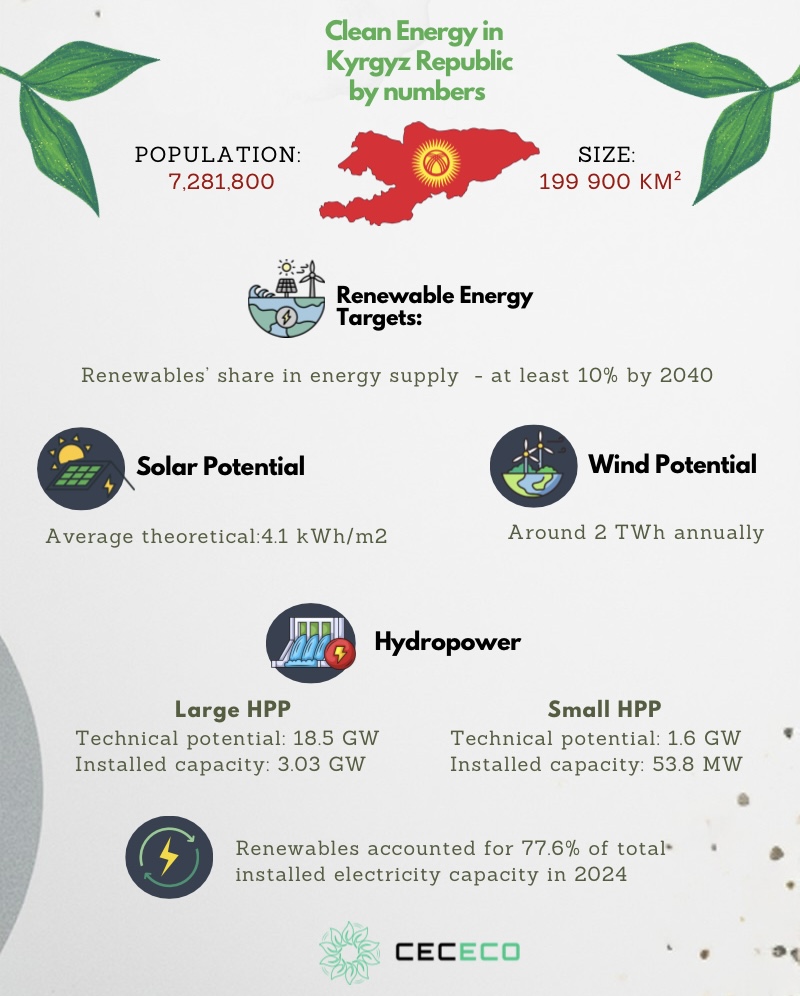 Clean Energy in Kyrgyz Republic by numbers

POPULATION:
7,281,800

SIZE:
199 900 KM$^2$

Renewable Energy Targets:

Renewables' share in energy supply - at least 10% by 2040

Solar Potential

Average theoretical:4.1 kWh/m2

Wind Potential

Around 2 TWh annually

Hydropower

Large HPP
Technical potential: 18.5 GW
Installed capacity: 3.03 GW

Small HPP
Technical potential: 1.6 GW
Installed capacity: 53.8 MW

Renewables accounted for 77.6% of total installed electricity capacity in 2024

CECECO